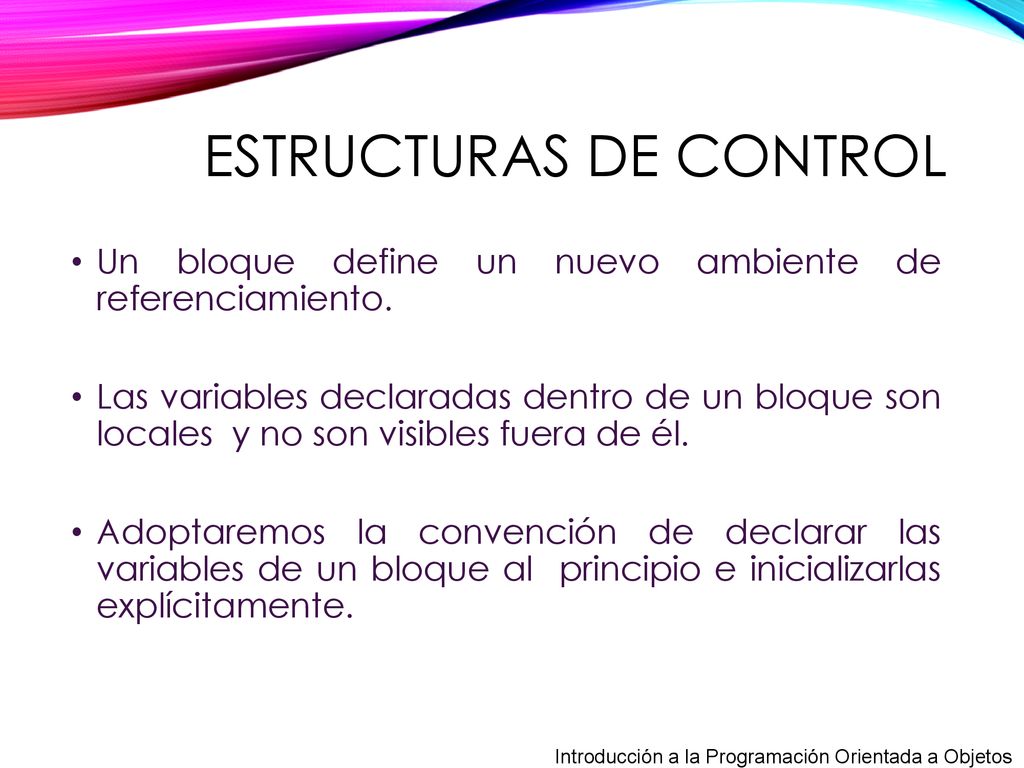 ESTRUCTURAS DE CONTROL

• Un bloque define un nuevo ambiente de referenciamiento.

• Las variables declaradas dentro de un bloque son locales y no son visibles fuera de él.

• Adoptaremos la convención de declarar las variables de un bloque al principio e inicializarlas explícitamente.

Introducción a la Programación Orientada a Objetos